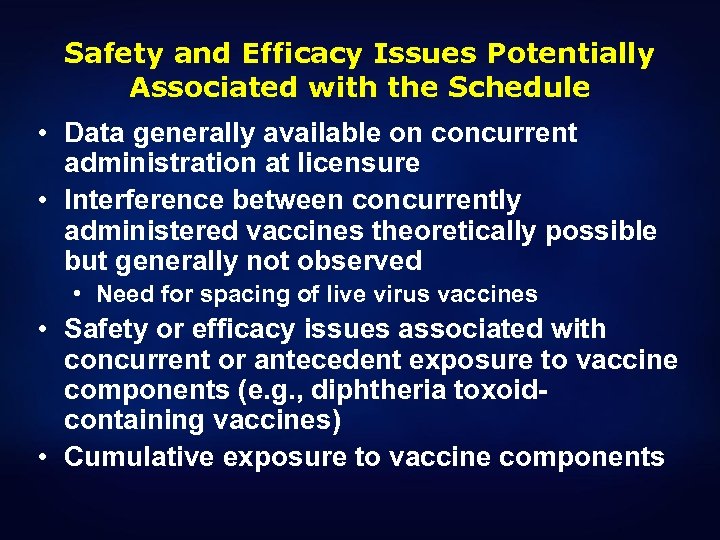 Safety and Efficacy Issues Potentially Associated with the Schedule

• Data generally available on concurrent administration at licensure
• Interference between concurrently administered vaccines theoretically possible but generally not observed
  • Need for spacing of live virus vaccines
• Safety or efficacy issues associated with concurrent or antecedent exposure to vaccine components (e.g., diphtheria toxoid-containing vaccines)
• Cumulative exposure to vaccine components